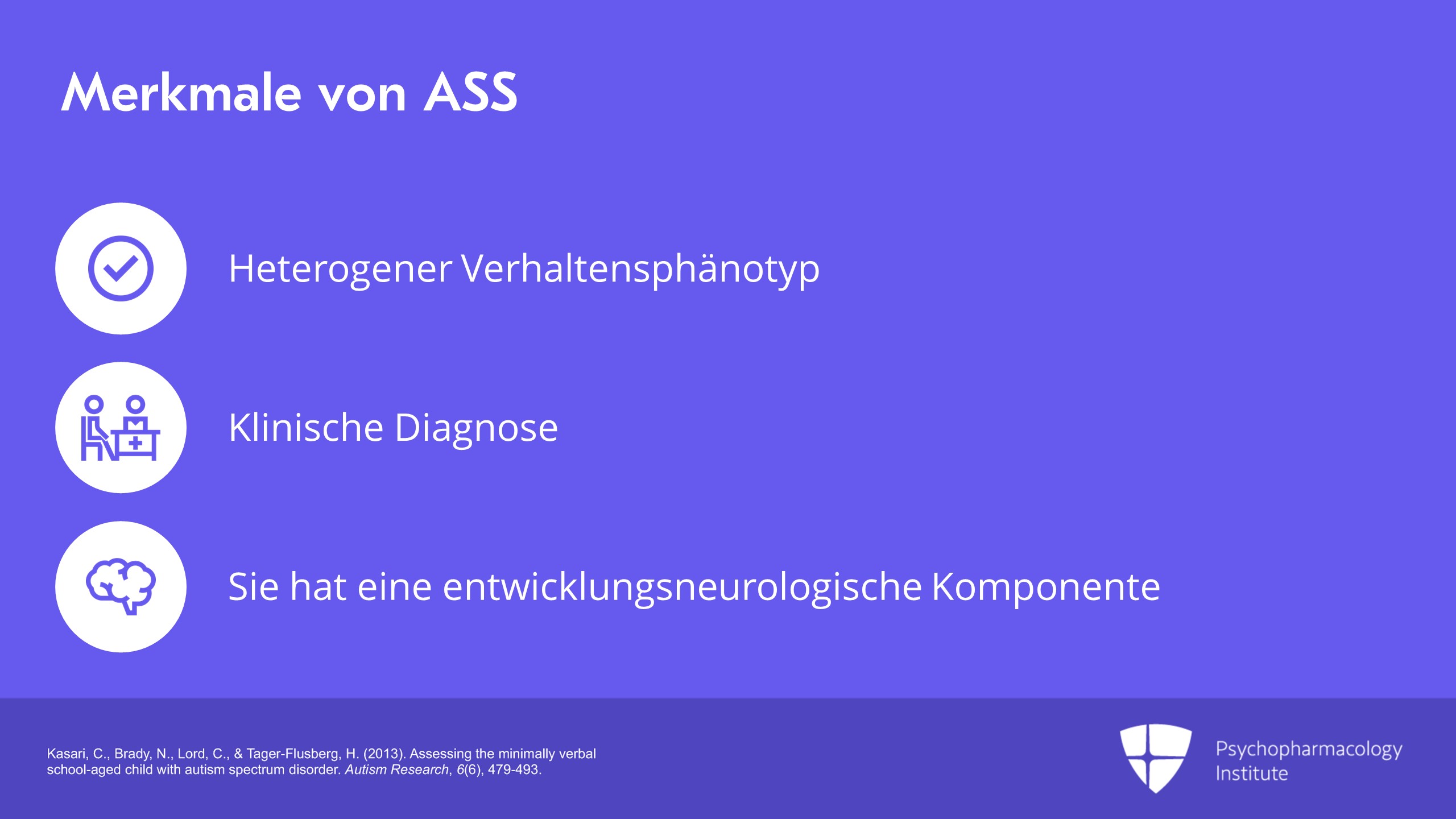 Merkmale von ASS

Heterogener Verhaltensphänotyp

Klinische Diagnose

Sie hat eine entwicklungsneurologische Komponente

Kasari, C., Brady, N., Lord, C., & Tager-Flusberg, H. (2013). Assessing the minimally verbal school-aged child with autism spectrum disorder. Autism Research, 6(6), 479-493.

Psychopharmacology
Institute